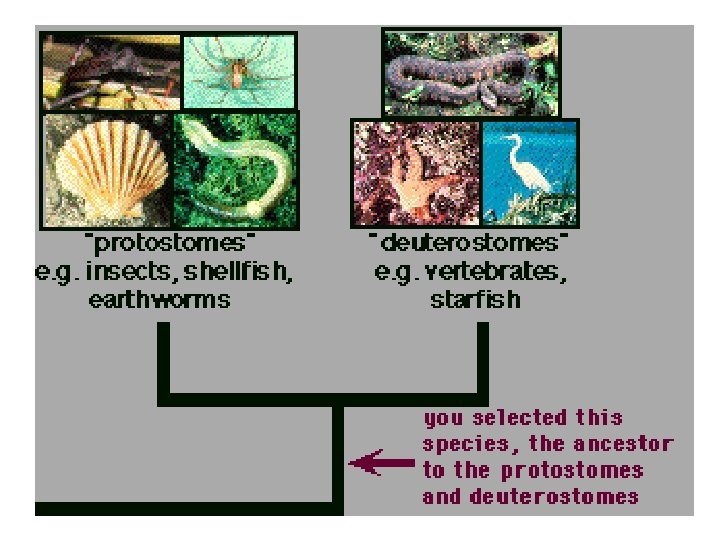 "protostomes"
e.g. insects, shellfish, earthworms

"deuterostomes"
e.g. vertebrates, starfish

you selected this species, the ancestor to the protostomes and deuterostomes